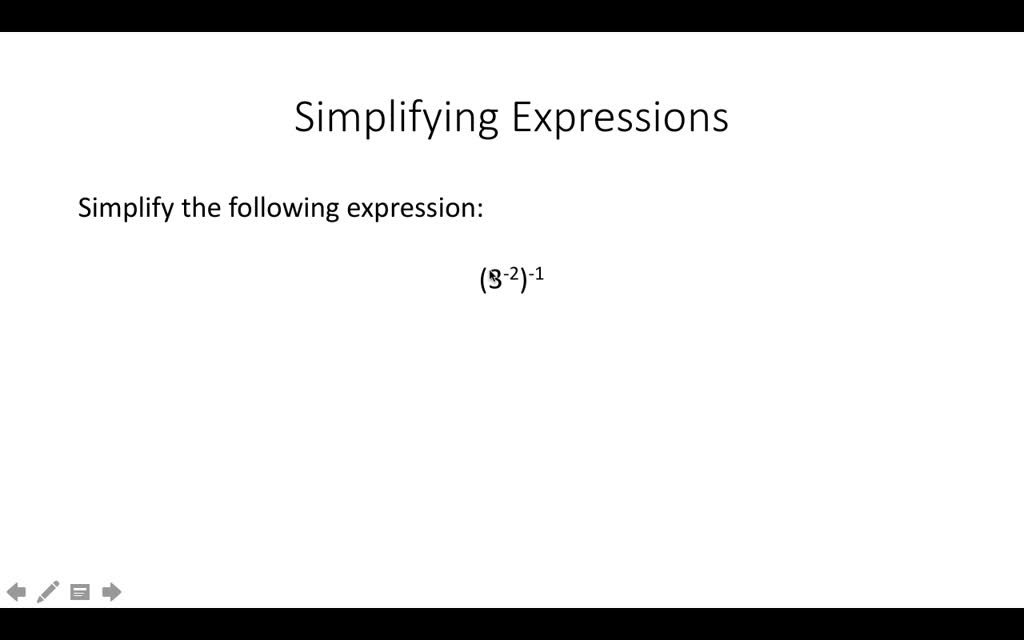 Simplifying Expressions

Simplify the following expression:

$(3^{-2})^{-1}$